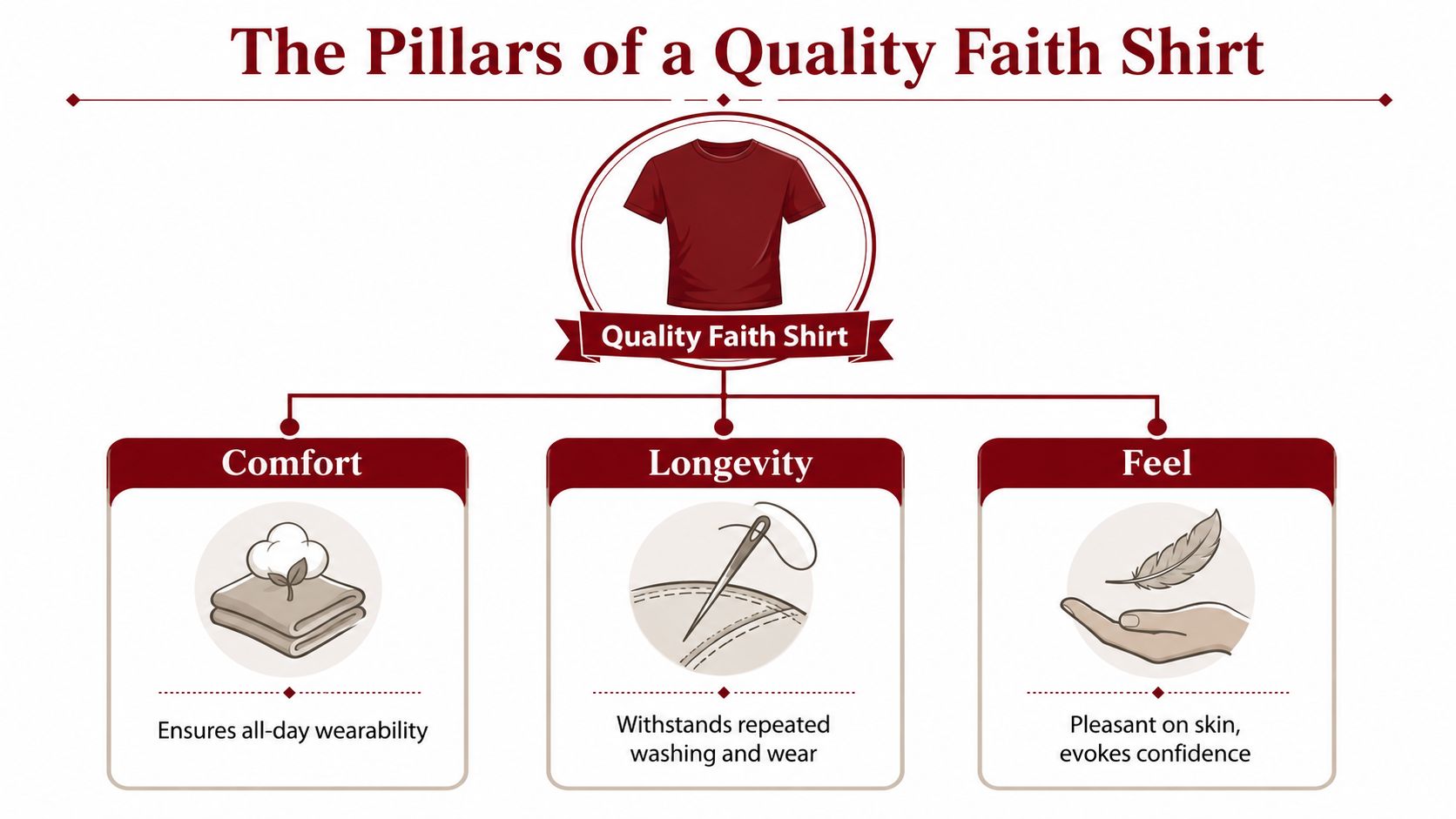 The Pillars of a Quality Faith Shirt

Quality Faith Shirt

Comfort

Ensures all-day wearability

Longevity

Withstands repeated washing and wear

Feel

Pleasant on skin, evokes confidence